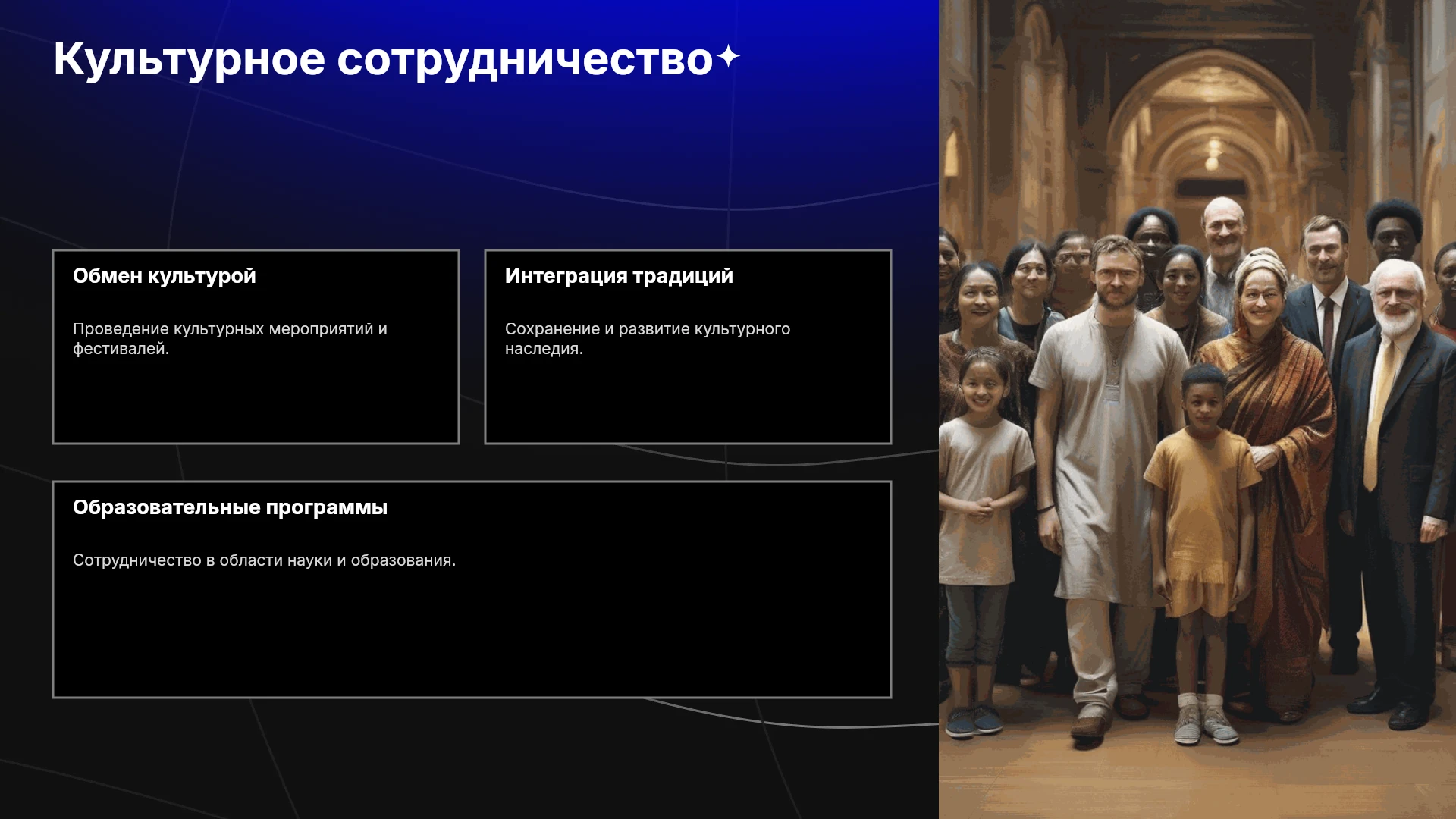 Культурное сотрудничество

Обмен культурой

Проведение культурных мероприятий и фестивалей.

Интеграция традиций

Сохранение и развитие культурного наследия.

Образовательные программы

Сотрудничество в области науки и образования.